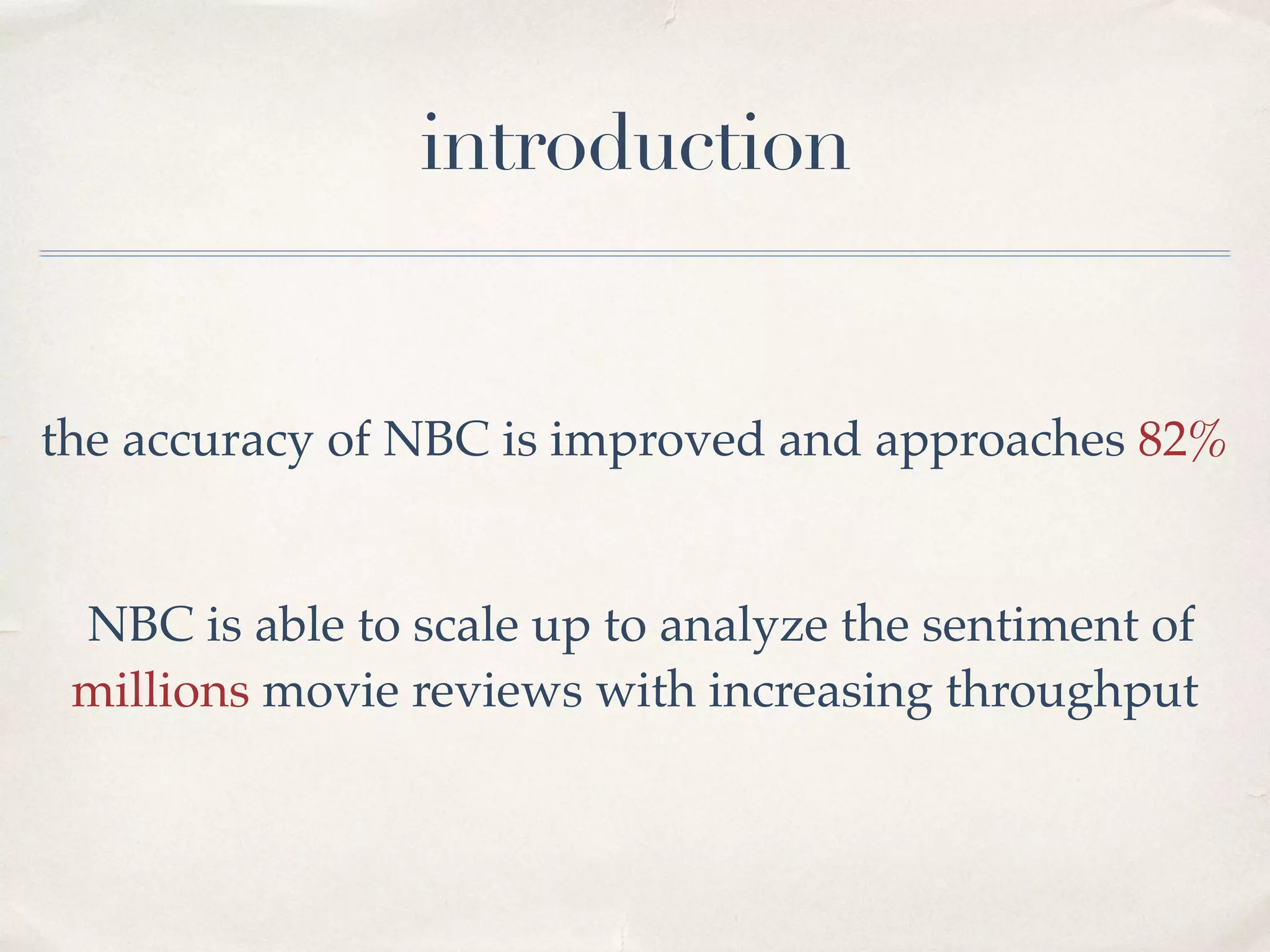 introduction

the accuracy of NBC is improved and approaches 82%

NBC is able to scale up to analyze the sentiment of millions movie reviews with increasing throughput